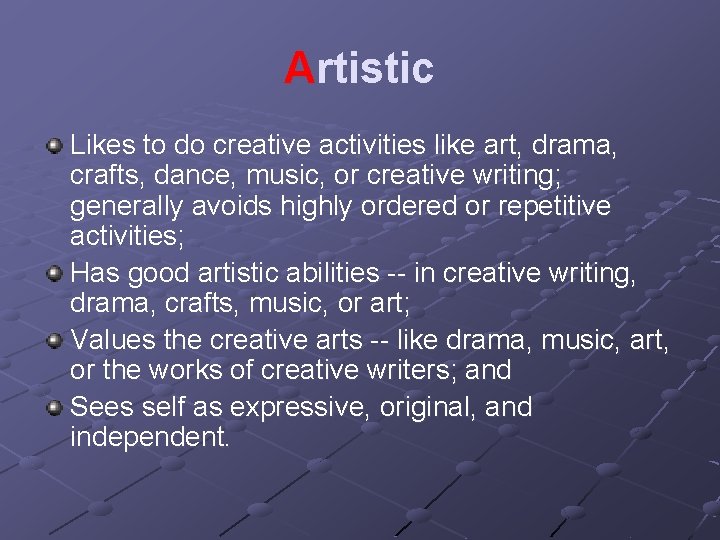 Artistic

Likes to do creative activities like art, drama, crafts, dance, music, or creative writing; generally avoids highly ordered or repetitive activities;

Has good artistic abilities -- in creative writing, drama, crafts, music, or art;

Values the creative arts -- like drama, music, art, or the works of creative writers; and

Sees self as expressive, original, and independent.